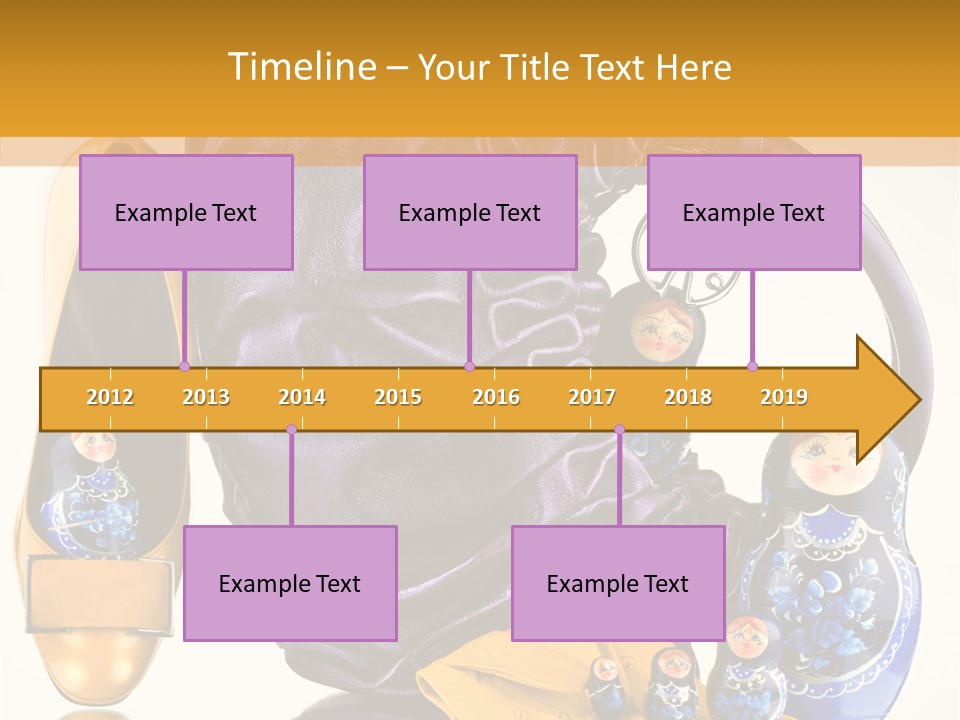 Timeline – Your Title Text Here

Example Text

Example Text

Example Text

2012 2013 2014 2015 2016 2017 2018 2019

Example Text

Example Text